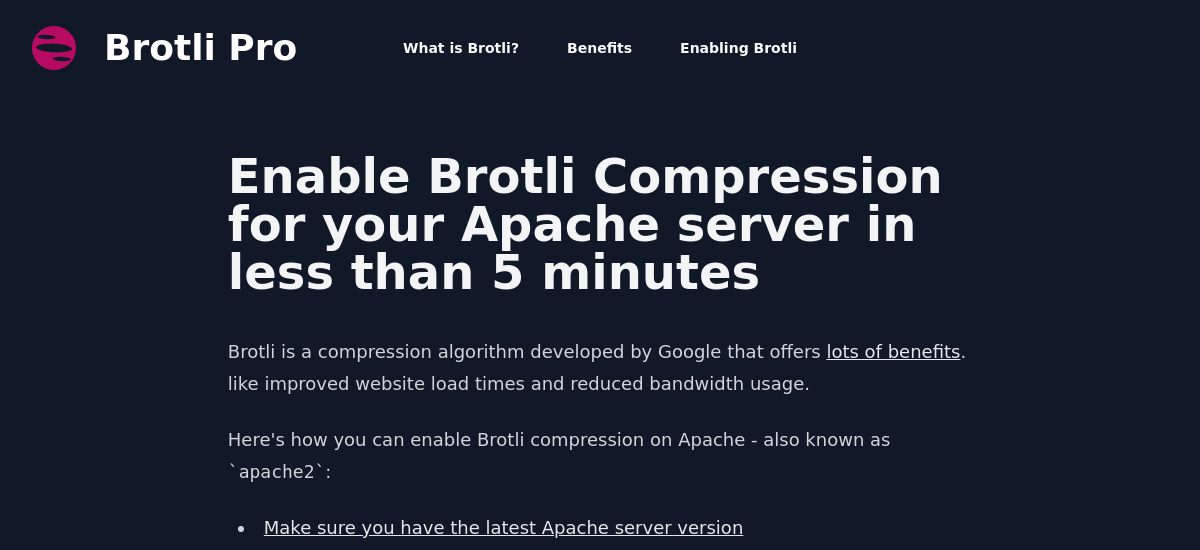 Brotli Pro

What is Brotli? Benefits Enabling Brotli

Enable Brotli Compression for your Apache server in less than 5 minutes

Brotli is a compression algorithm developed by Google that offers lots of benefits. like improved website load times and reduced bandwidth usage.

Here's how you can enable Brotli compression on Apache - also known as `apache2`:

- Make sure you have the latest Apache server version